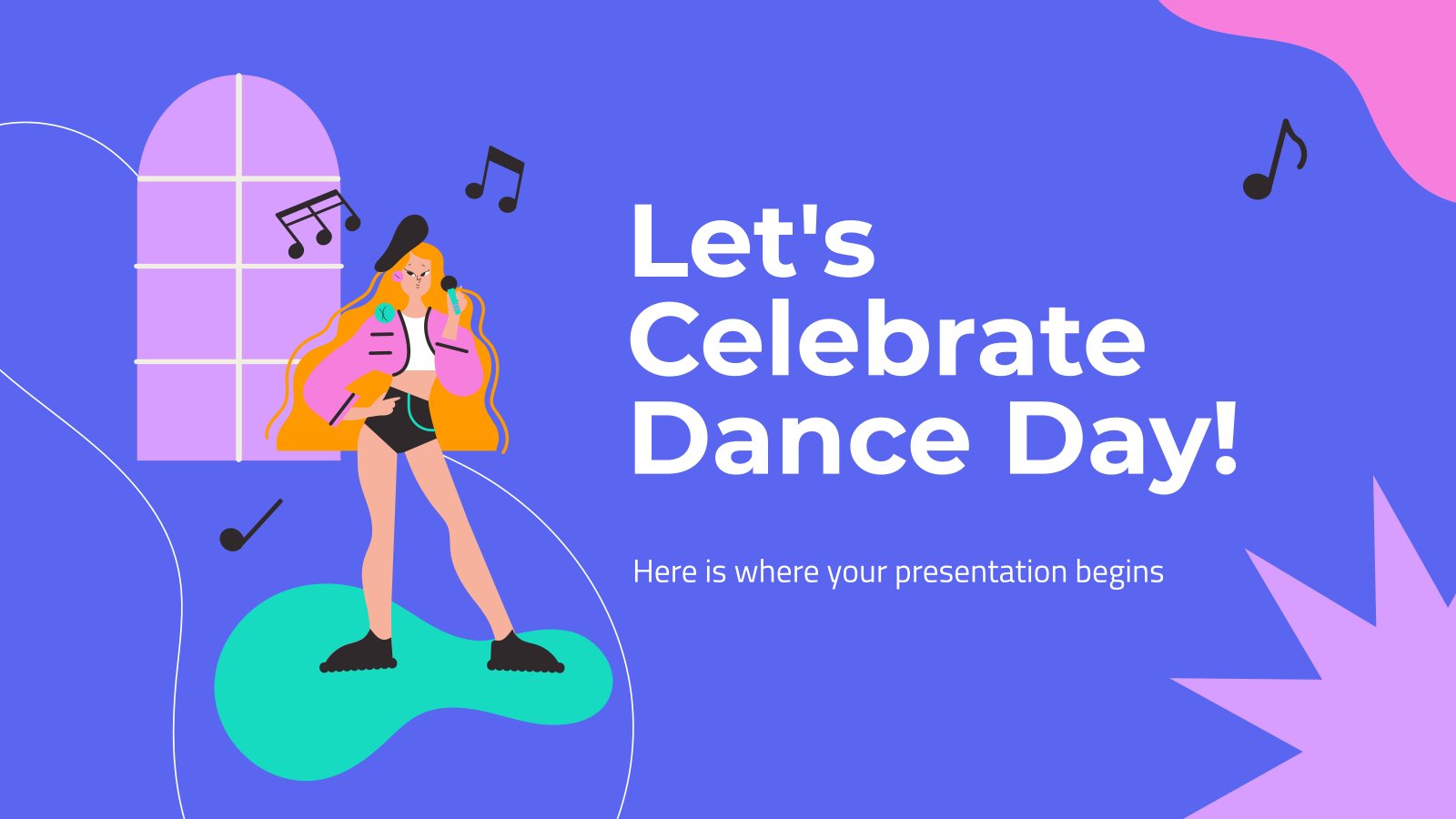 Let's Celebrate Dance Day!

Here is where your presentation begins